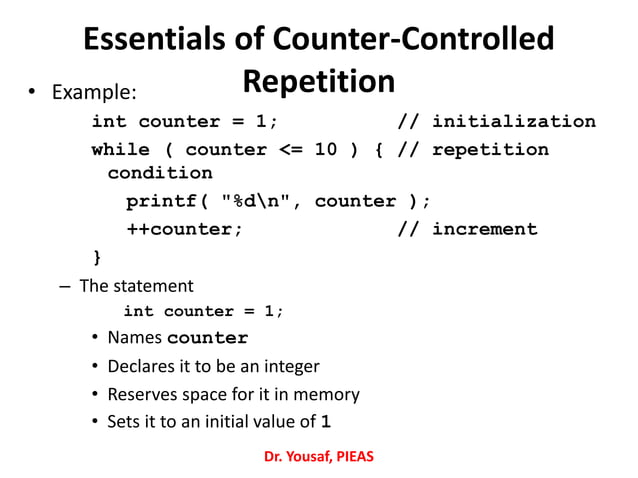 Essentials of Counter-Controlled Repetition

• Example:

int counter = 1;            // initialization
while ( counter <= 10 ) { // repetition condition
   printf( "%d\n", counter );
   ++counter;              // increment
}

– The statement
int counter = 1;
• Names counter
• Declares it to be an integer
• Reserves space for it in memory
• Sets it to an initial value of 1

Dr. Yousaf, PIEAS